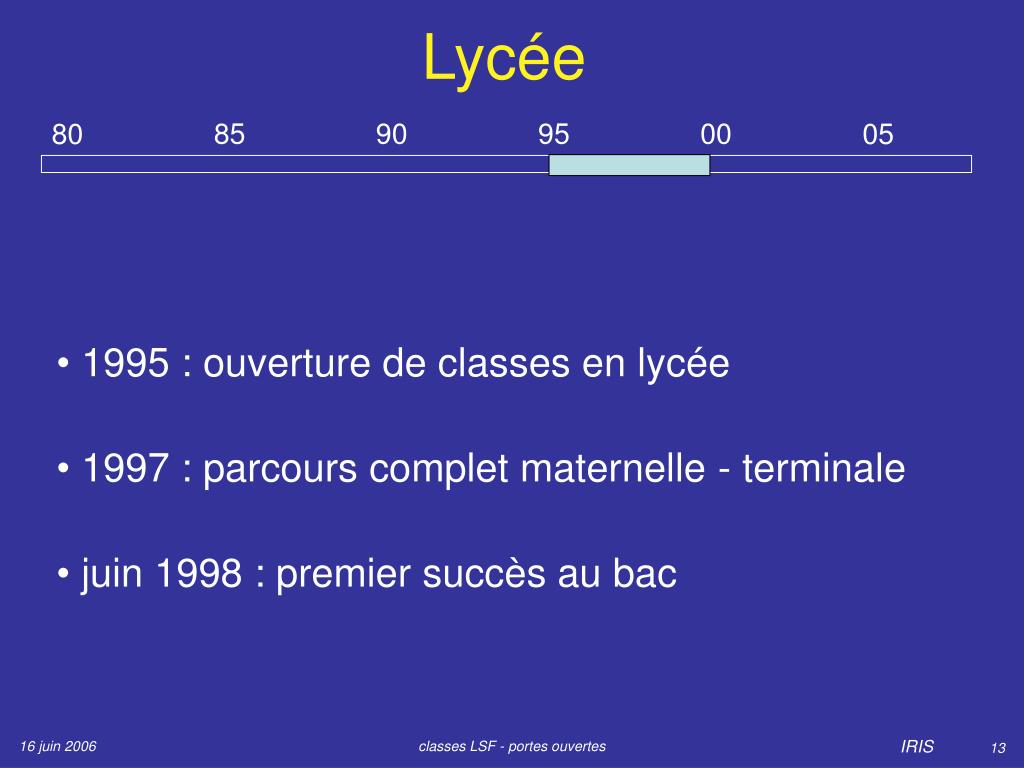 Lycée

80 85 90 95 00 05

• 1995 : ouverture de classes en lycée

• 1997 : parcours complet maternelle - terminale

• juin 1998 : premier succès au bac

16 juin 2006

classes LSF - portes ouvertes

IRIS

13